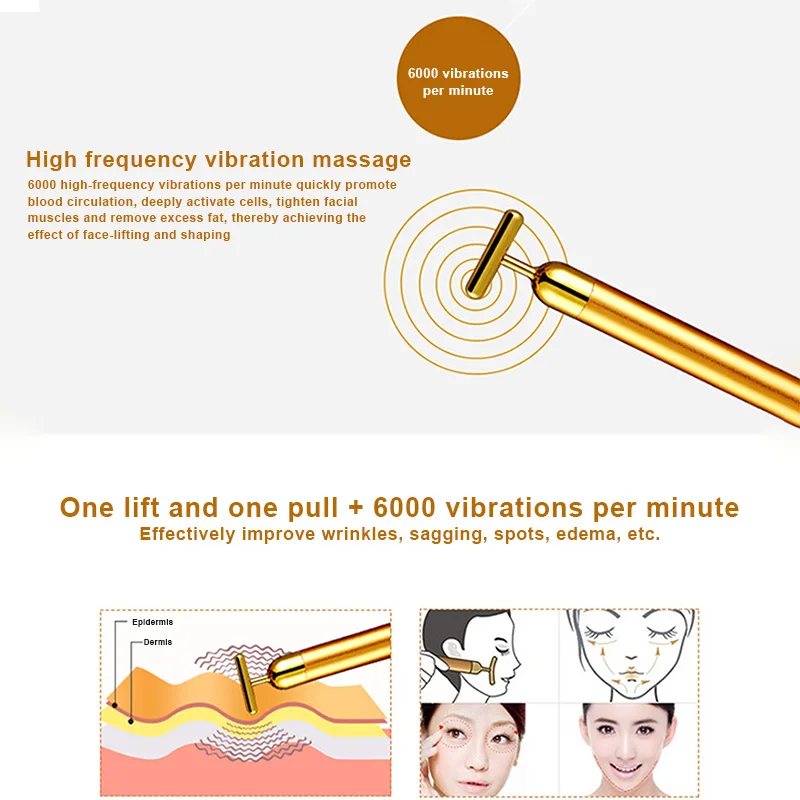 6000 vibrations per minute

High frequency vibration massage

6000 high-frequency vibrations per minute quickly promote blood circulation, deeply activate cells, tighten facial muscles and remove excess fat, thereby achieving the effect of face-lifting and shaping

One lift and one pull + 6000 vibrations per minute

Effectively improve wrinkles, sagging, spots, edema, etc.

Epidermis

Dermis